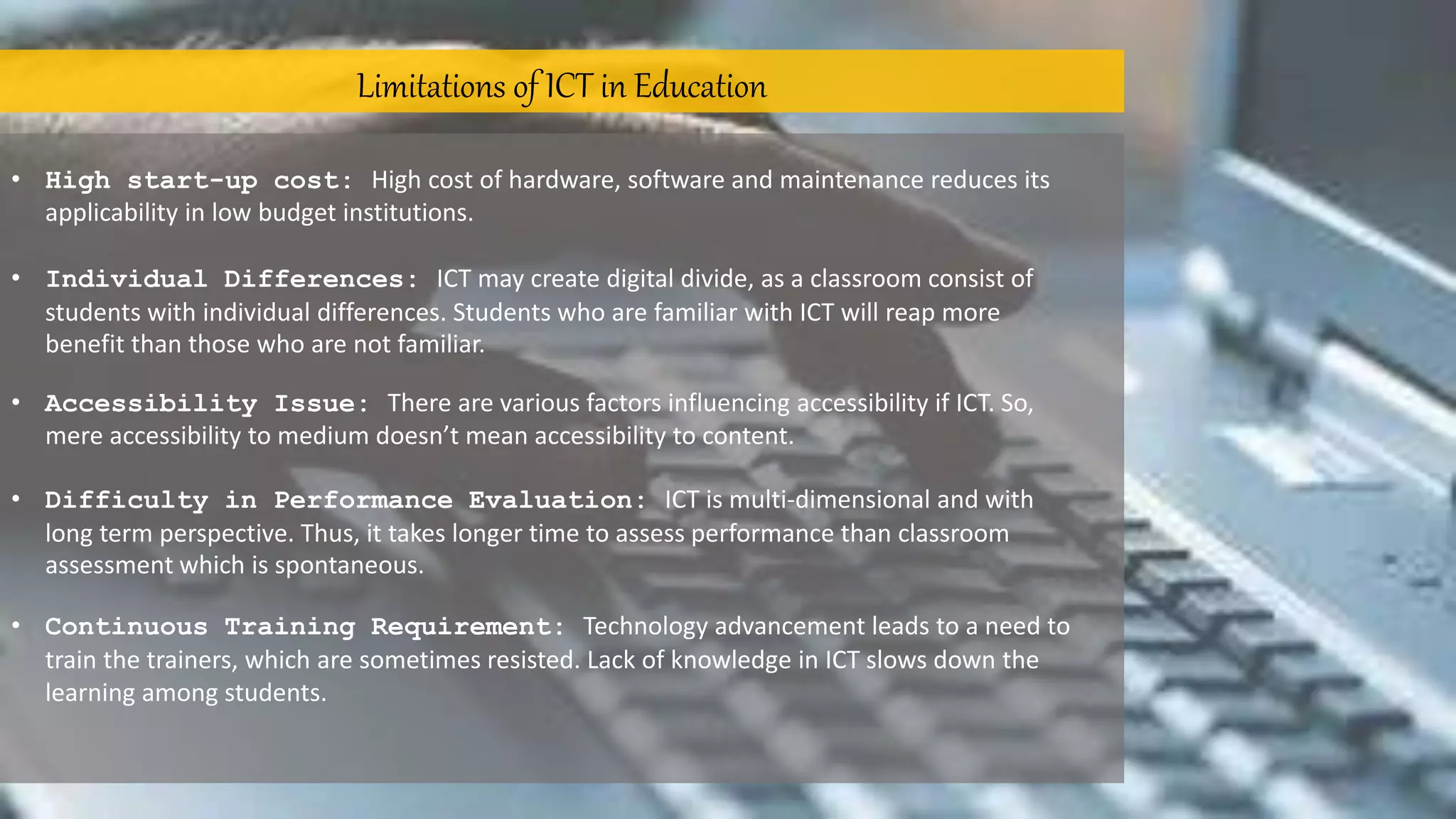 Limitations of ICT in Education

• High start-up cost: High cost of hardware, software and maintenance reduces its applicability in low budget institutions.

• Individual Differences: ICT may create digital divide, as a classroom consist of students with individual differences. Students who are familiar with ICT will reap more benefit than those who are not familiar.

• Accessibility Issue: There are various factors influencing accessibility if ICT. So, mere accessibility to medium doesn't mean accessibility to content.

• Difficulty in Performance Evaluation: ICT is multi-dimensional and with long term perspective. Thus, it takes longer time to assess performance than classroom assessment which is spontaneous.

• Continuous Training Requirement: Technology advancement leads to a need to train the trainers, which are sometimes resisted. Lack of knowledge in ICT slows down the learning among students.